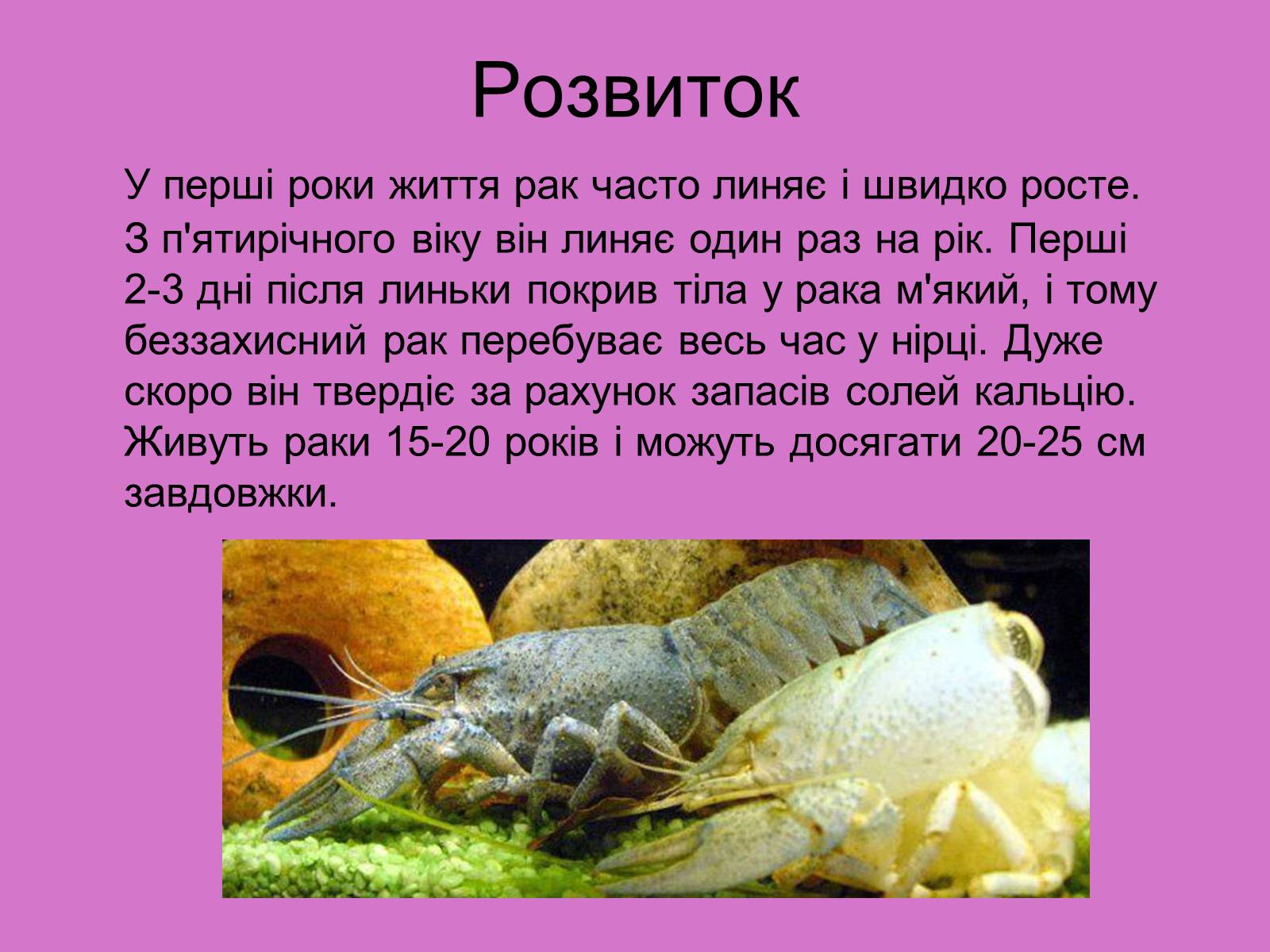 Розвиток

У перші роки життя рак часто линяє і швидко росте. З п'ятирічного віку він линяє один раз на рік. Перші 2-3 дні після линьки покрив тіла у рака м'який, і тому беззахисний рак перебуває весь час у нірці. Дуже скоро він твердіє за рахунок запасів солей кальцію. Живуть раки 15-20 років і можуть досягати 20-25 см завдовжки.